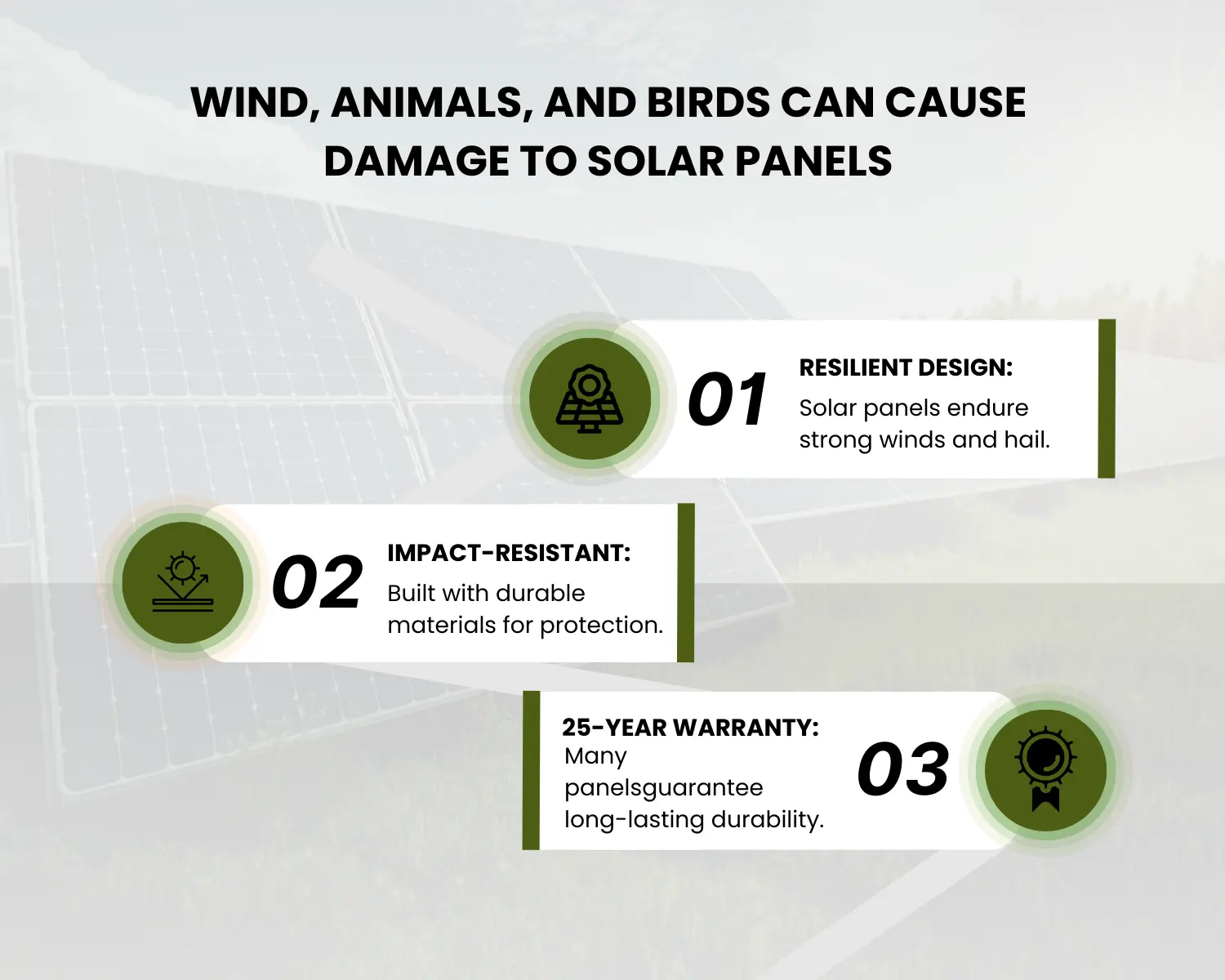 WIND, ANIMALS, AND BIRDS CAN CAUSE DAMAGE TO SOLAR PANELS

01

RESILIENT DESIGN:

Solar panels endure strong winds and hail.

02

IMPACT-RESISTANT:

Built with durable materials for protection.

25-YEAR WARRANTY:

Many panelsguarantee long-lasting durability.

03